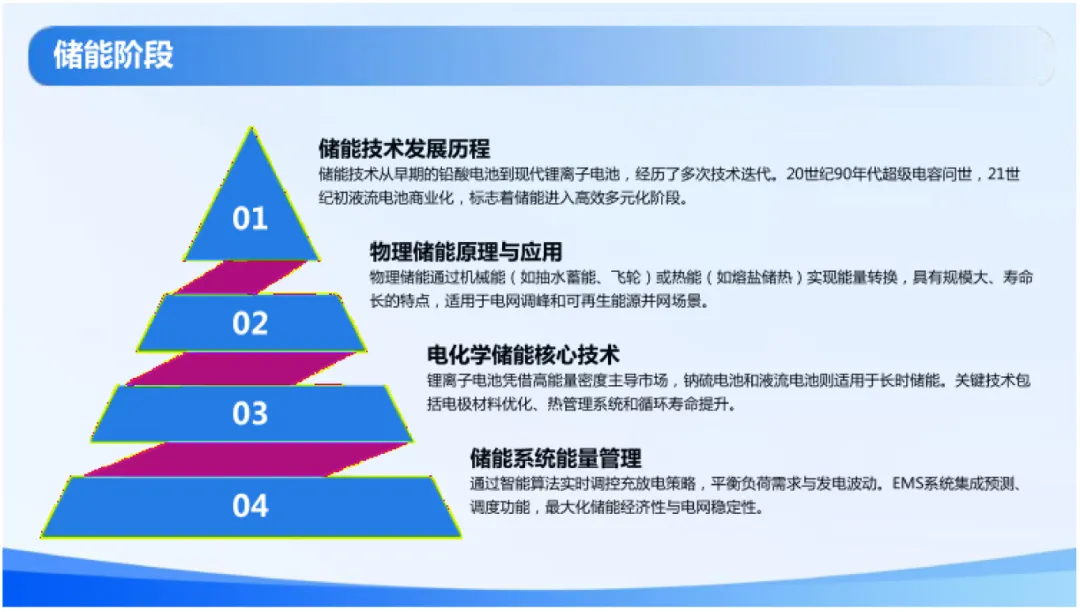 储能阶段

01

储能技术发展历程
储能技术从早期的铅酸电池到现代锂离子电池，经历了多次技术迭代。20世纪90年代超级电容问世，21世纪初液流电池商业化，标志着储能进入高效多元化阶段。

02

物理储能原理与应用
物理储能通过机械能（如抽水蓄能、飞轮）或热能（如熔盐储热）实现能量转换，具有规模大、寿命长的特点，适用于电网调峰和可再生能源并网场景。

03

电化学储能核心技术
锂离子电池凭借高能量密度主导市场，钠硫电池和液流电池则适用于长时储能。关键技术包括电极材料优化、热管理系统和循环寿命提升。

04

储能系统能量管理
通过智能算法实时调控充放电策略，平衡负荷需求与发电波动。EMS系统集成预测、调度功能，最大化储能经济性与电网稳定性。